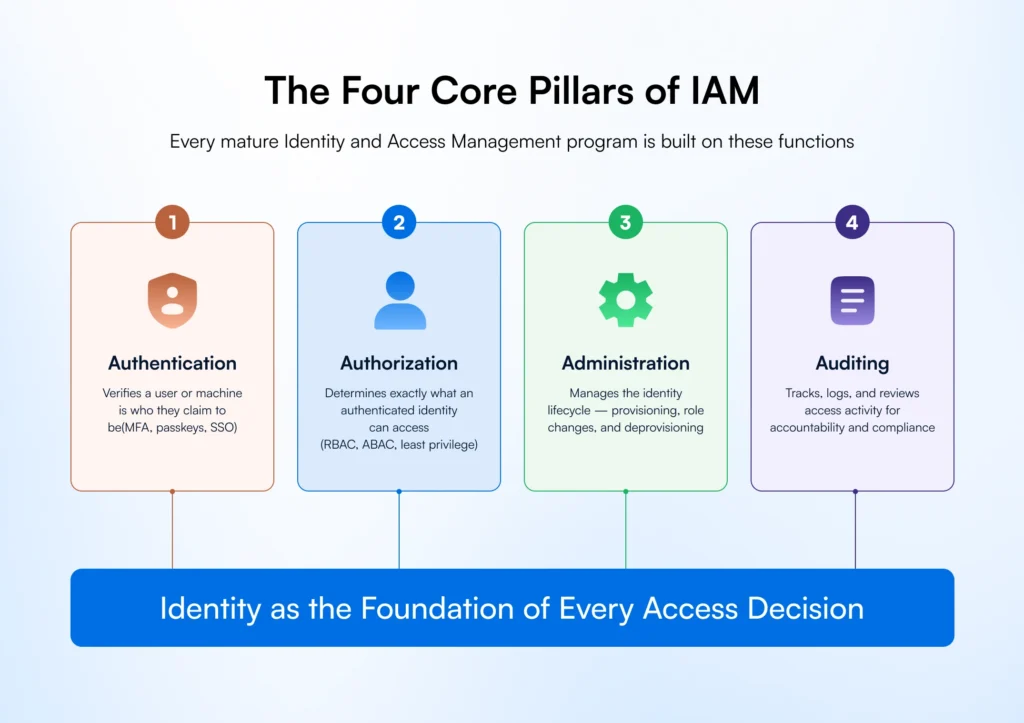 The Four Core Pillars of IAM

Every mature Identity and Access Management program is built on these functions

1

Authentication

Verifies a user or machine is who they claim to be(MFA, passkeys, SSO)

2

Authorization

Determines exactly what an authenticated identity can access (RBAC, ABAC, least privilege)

3

Administration

Manages the identity lifecycle — provisioning, role changes, and deprovisioning

4

Auditing

Tracks, logs, and reviews access activity for accountability and compliance

Identity as the Foundation of Every Access Decision